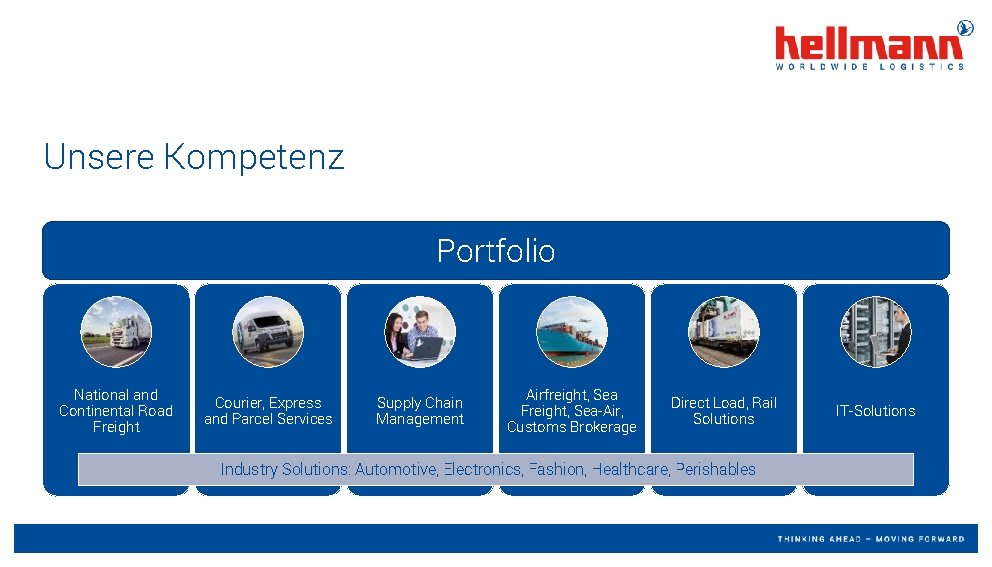 hellmann
WORLDWIDE LOGISTICS

Unsere Kompetenz

Portfolio

National and Continental Road Freight

Courier, Express and Parcel Services

Supply Chain Management

Airfreight, Sea Freight, Sea-Air, Customs Brokerage

Direct Load, Rail Solutions

IT-Solutions

Industry Solutions: Automotive, Electronics, Fashion, Healthcare, Perishables

THINKING AHEAD – MOVING FORWARD